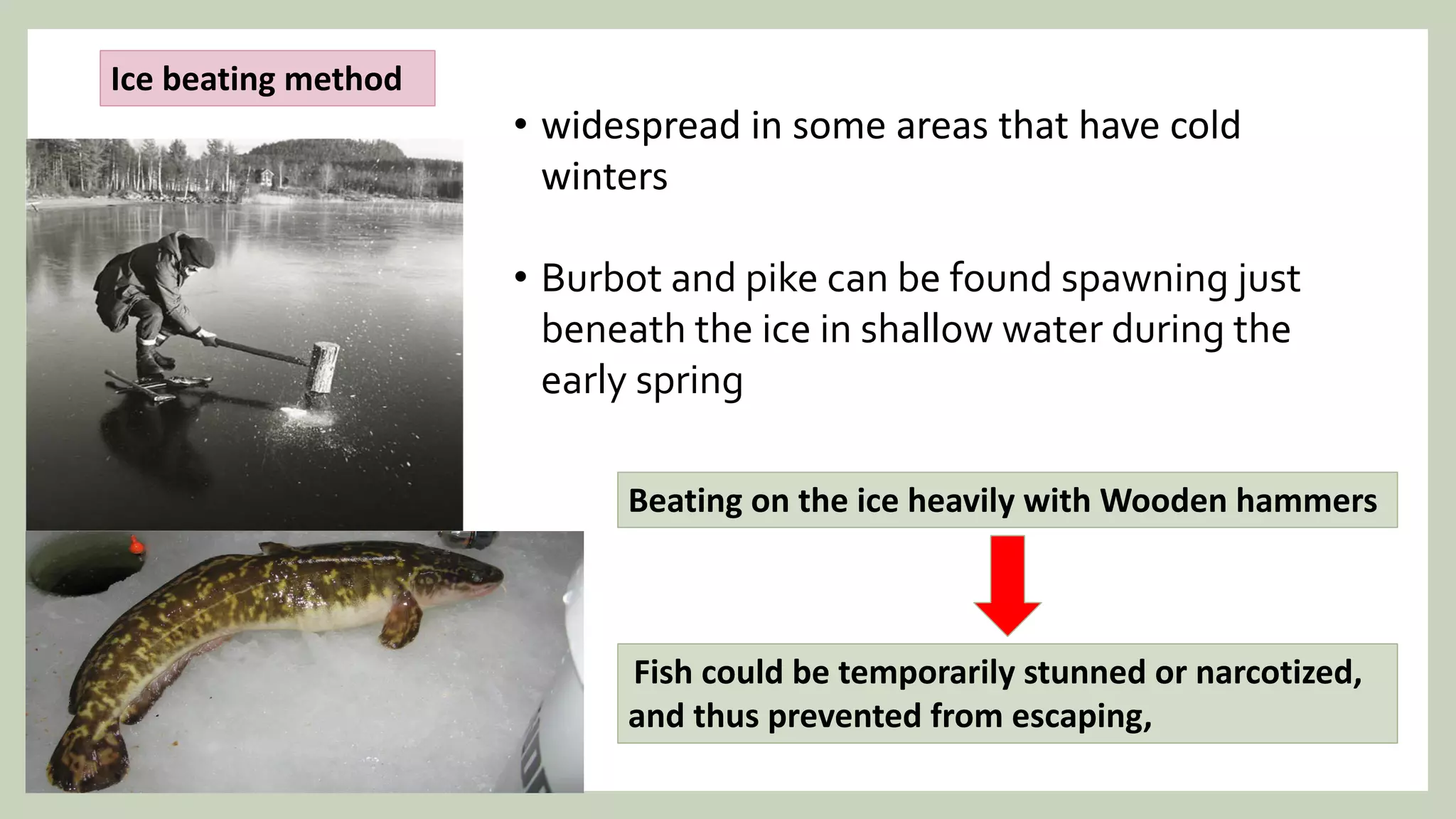 Ice beating method

• widespread in some areas that have cold winters

• Burbot and pike can be found spawning just beneath the ice in shallow water during the early spring

Beating on the ice heavily with Wooden hammers

Fish could be temporarily stunned or narcotized, and thus prevented from escaping,